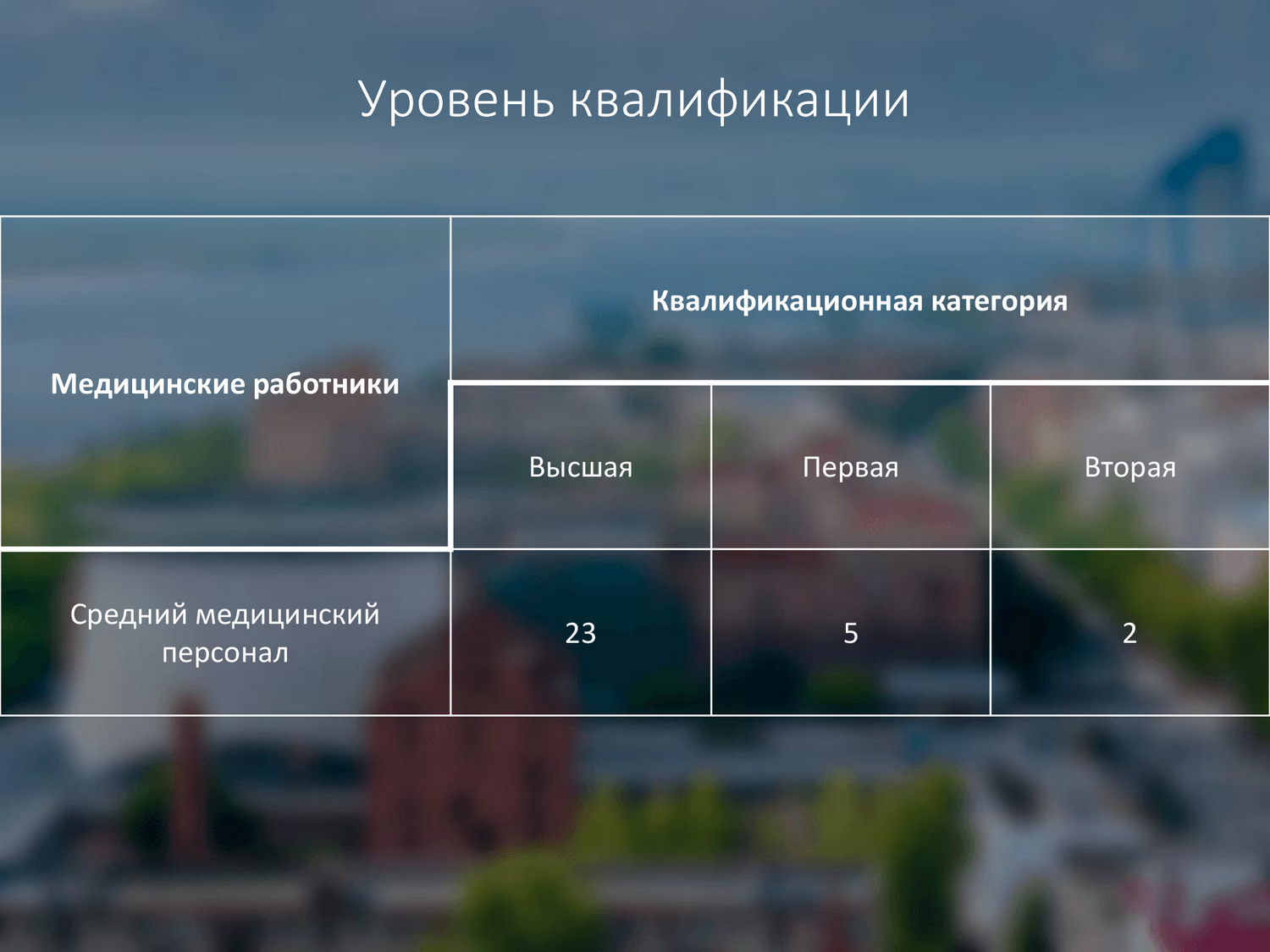 Уровень квалификации

| Медицинские работники | Квалификационная категория | | |
|---|---|---|---|
| | Высшая | Первая | Вторая |
| Средний медицинский персонал | 23 | 5 | 2 |